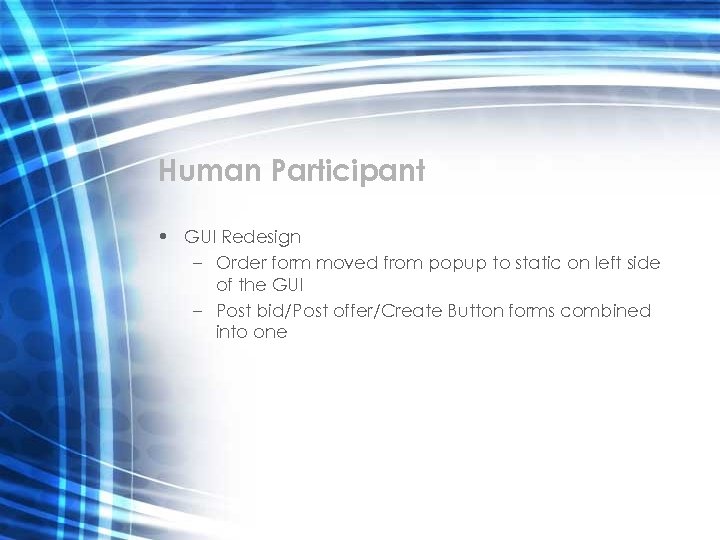 Human Participant

• GUI Redesign
  – Order form moved from popup to static on left side of the GUI
  – Post bid/Post offer/Create Button forms combined into one